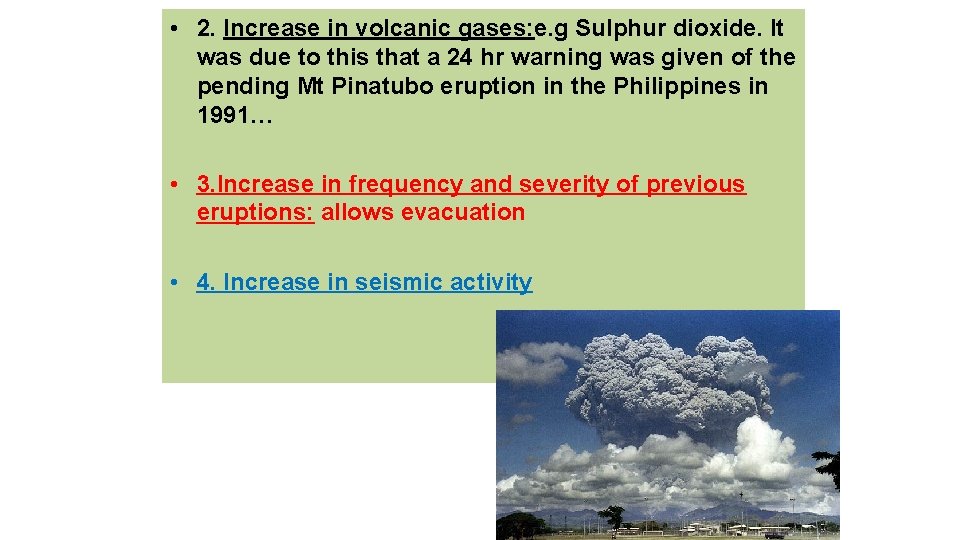 • 2. Increase in volcanic gases:e.g Sulphur dioxide. It was due to this that a 24 hr warning was given of the pending Mt Pinatubo eruption in the Philippines in 1991…

• 3.Increase in frequency and severity of previous eruptions: allows evacuation

• 4. Increase in seismic activity